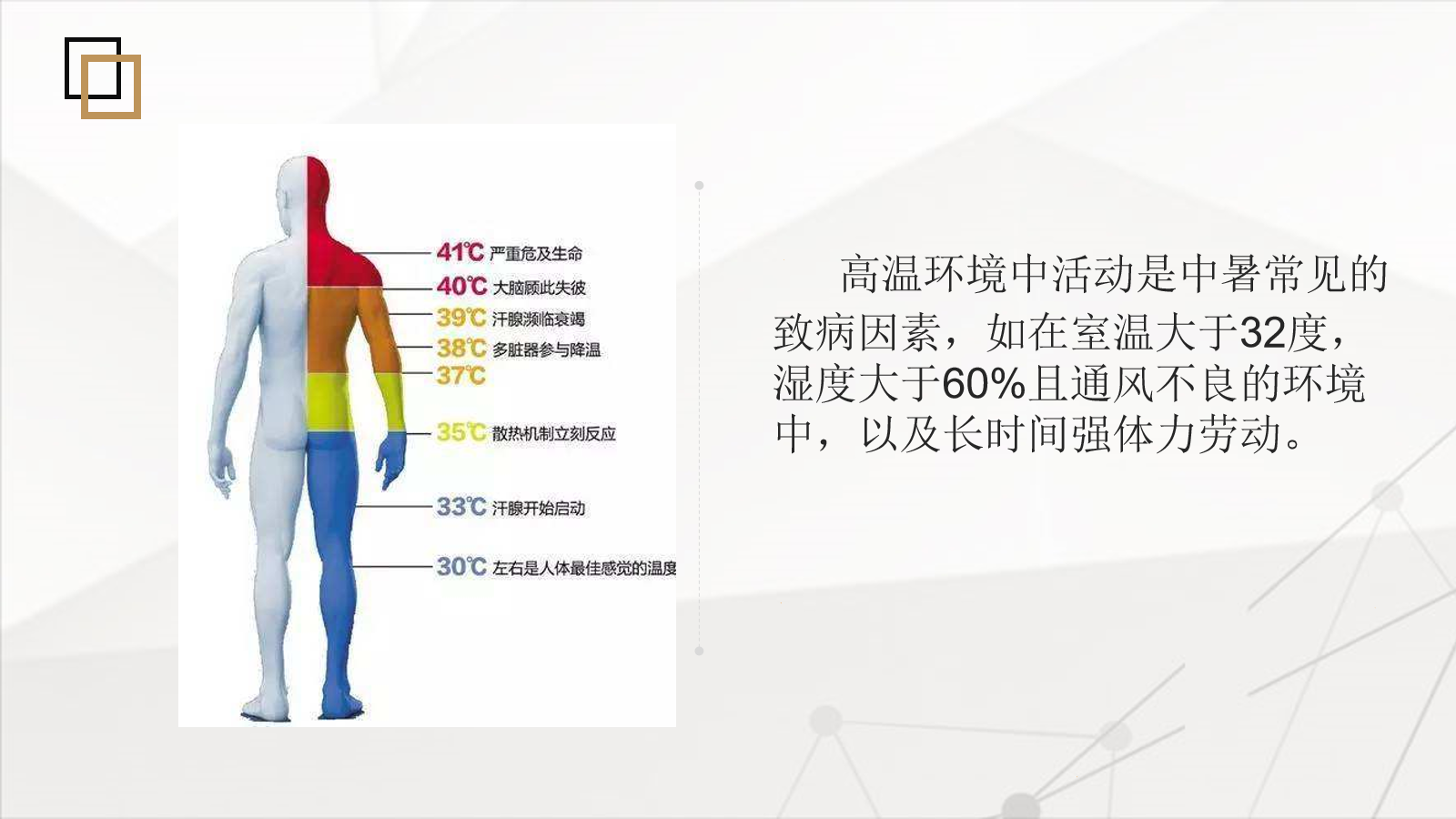 41℃ 严重危及生命
40℃ 大脑顾此失彼
39℃ 汗腺濒临衰竭
38℃ 多脏器参与降温
37℃
35℃ 散热机制立刻反应
33℃ 汗腺开始启动
30℃ 左右是人体最佳感觉的温度

高温环境中活动是中暑常见的致病因素，如在室温大于32度，湿度大于60%且通风不良的环境中，以及长时间强体力劳动。